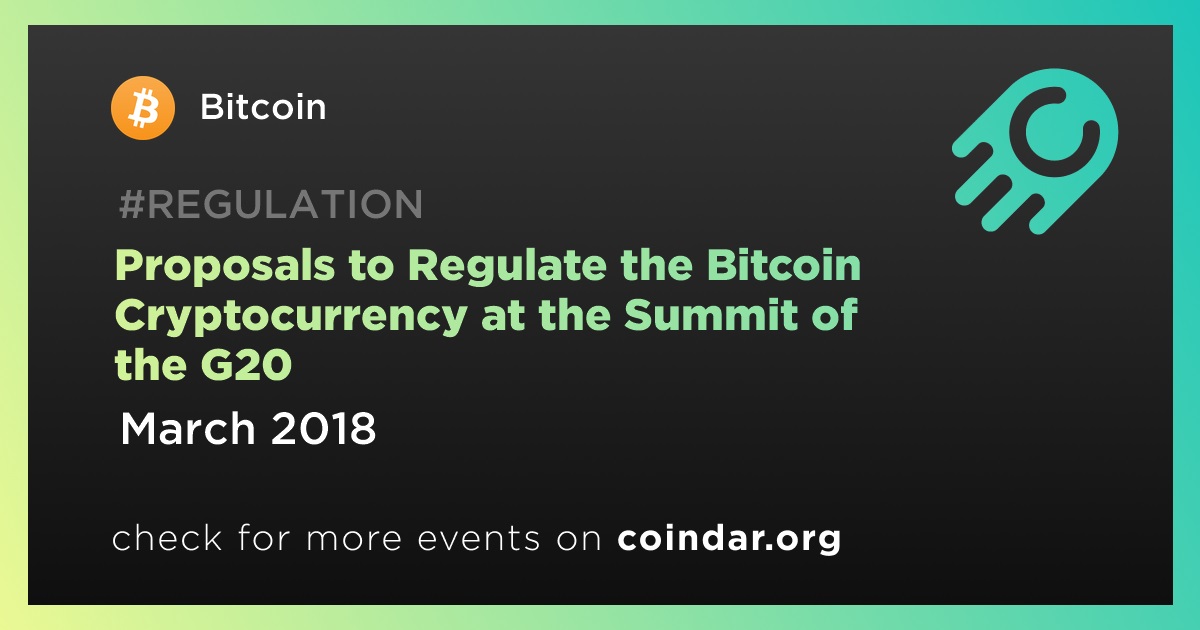 Bitcoin

#REGULATION

Proposals to Regulate the Bitcoin Cryptocurrency at the Summit of the G20

March 2018

check for more events on coindar.org